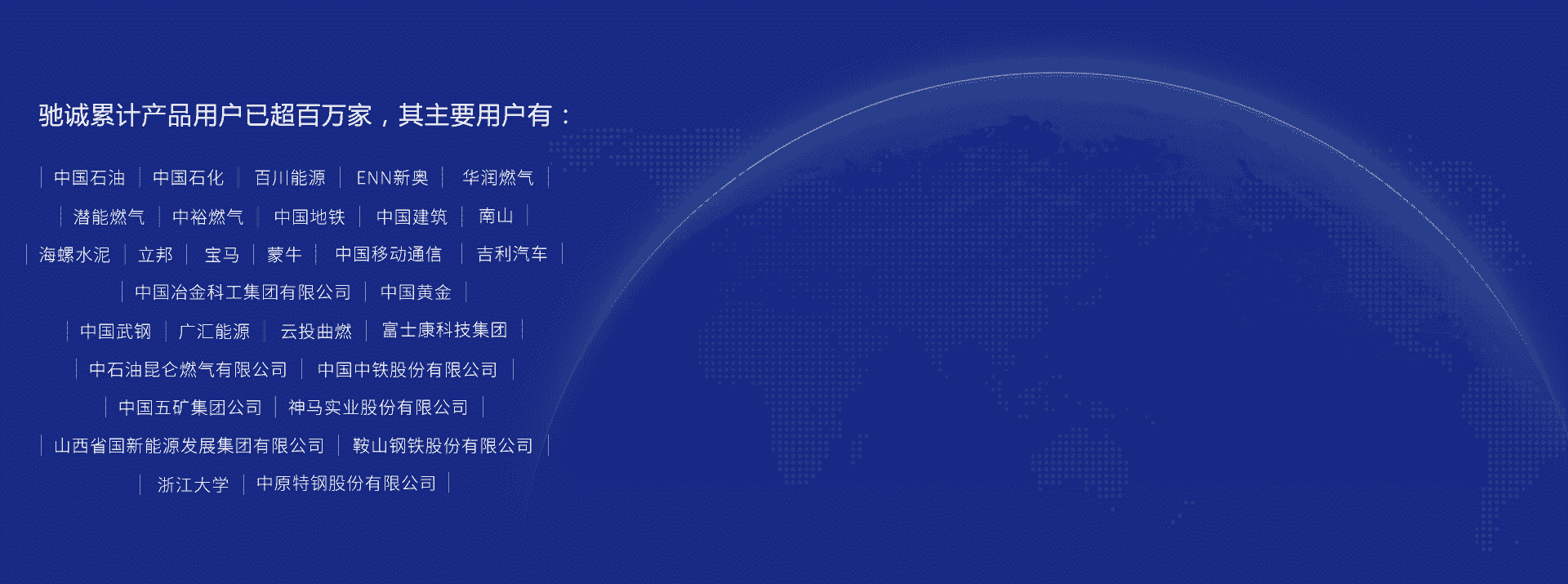 驰诚累计产品用户已超百万家，其主要用户有：

| 中国石油 | 中国石化 | 百川能源 | ENN新奥 | 华润燃气 |

| 潜能燃气 | 中裕燃气 | 中国地铁 | 中国建筑 | 南山 |

| 海螺水泥 | 立邦 | 宝马 | 蒙牛 | 中国移动通信 | 吉利汽车 |

| 中国冶金科工集团有限公司 | 中国黄金 |

| 中国武钢 | 广汇能源 | 云投曲燃 | 富士康科技集团 |

| 中石油昆仑燃气有限公司 | 中国中铁股份有限公司 |

| 中国五矿集团公司 | 神马实业股份有限公司 |

| 山西省国新能源发展集团有限公司 | 鞍山钢铁股份有限公司 |

| 浙江大学 | 中原特钢股份有限公司 |